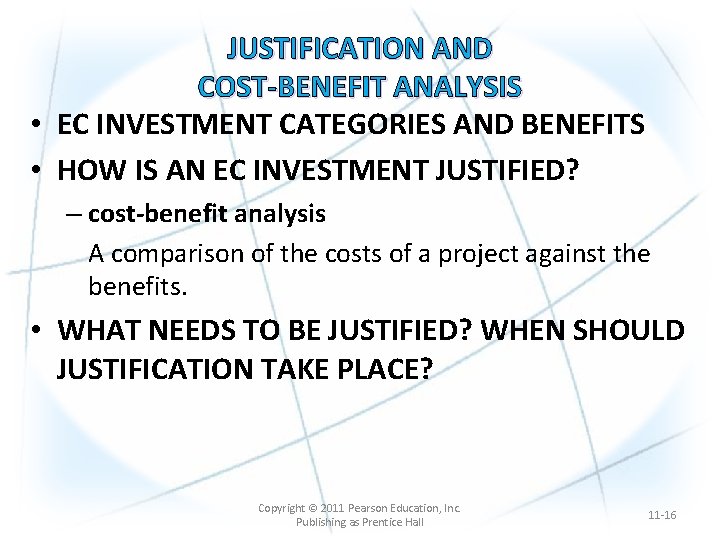 JUSTIFICATION AND COST-BENEFIT ANALYSIS

• EC INVESTMENT CATEGORIES AND BENEFITS

• HOW IS AN EC INVESTMENT JUSTIFIED?

– cost-benefit analysis

A comparison of the costs of a project against the benefits.

• WHAT NEEDS TO BE JUSTIFIED? WHEN SHOULD JUSTIFICATION TAKE PLACE?

Copyright © 2011 Pearson Education, Inc. Publishing as Prentice Hall

11-16